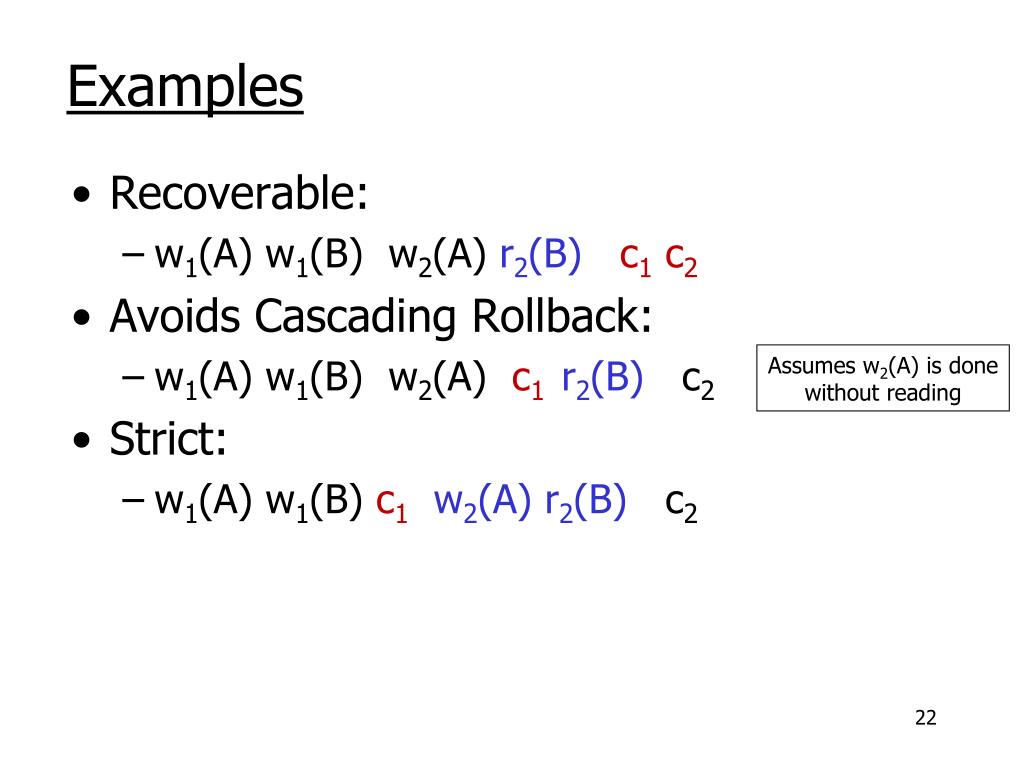 Examples

• Recoverable:
– $w_1(A)$ $w_1(B)$ $w_2(A)$ $r_2(B)$ $c_1$ $c_2$

• Avoids Cascading Rollback:
– $w_1(A)$ $w_1(B)$ $w_2(A)$ $c_1$ $r_2(B)$ $c_2$

Assumes $w_2(A)$ is done without reading

• Strict:
– $w_1(A)$ $w_1(B)$ $c_1$ $w_2(A)$ $r_2(B)$ $c_2$

22